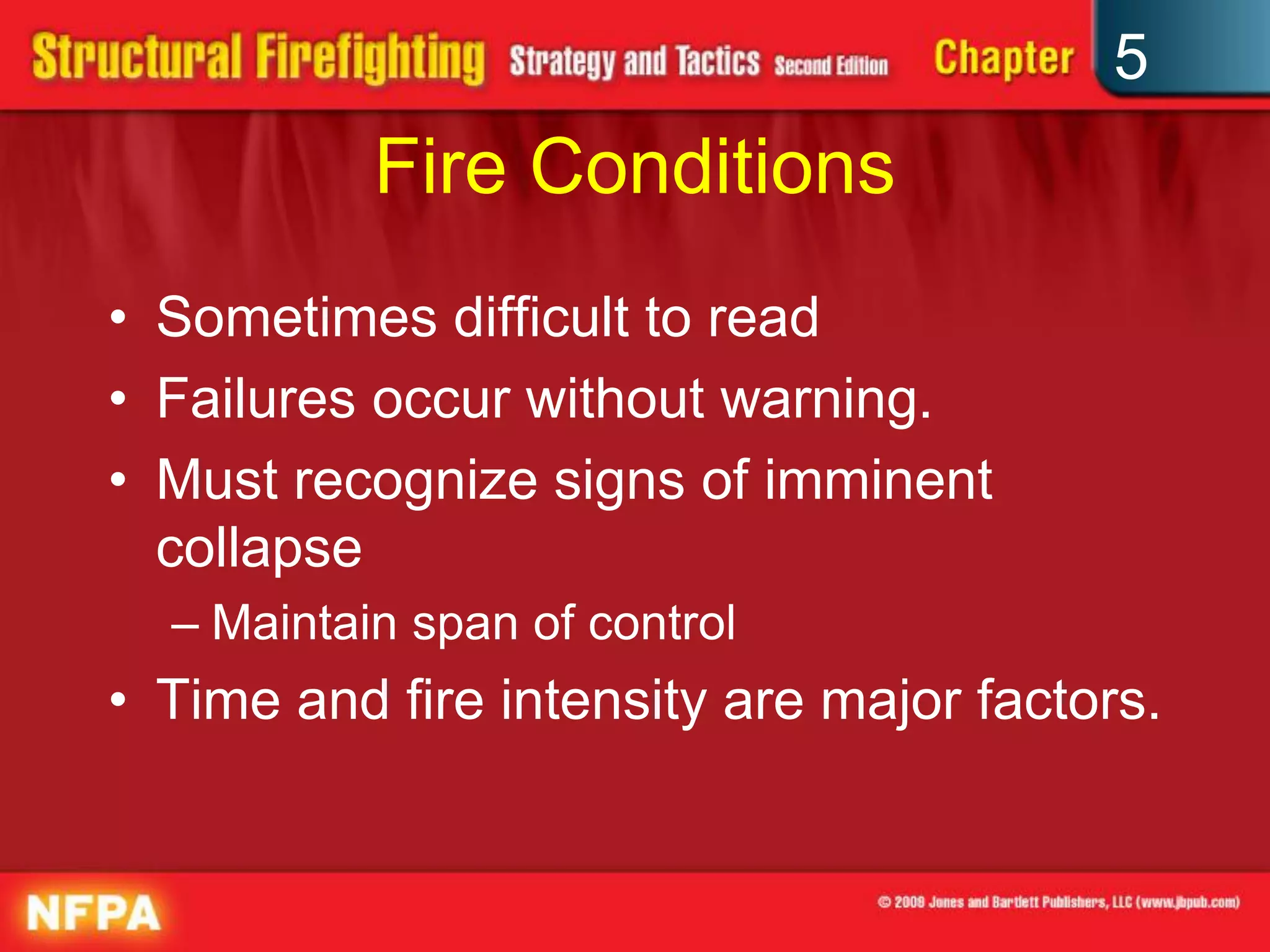 Structural Firefighting Strategy and Tactics Second Edition Chapter 5

Fire Conditions

• Sometimes difficult to read
• Failures occur without warning.
• Must recognize signs of imminent collapse
– Maintain span of control
• Time and fire intensity are major factors.

NFPA

© 2009 Jones and Bartlett Publishers, LLC (www.jbpub.com)